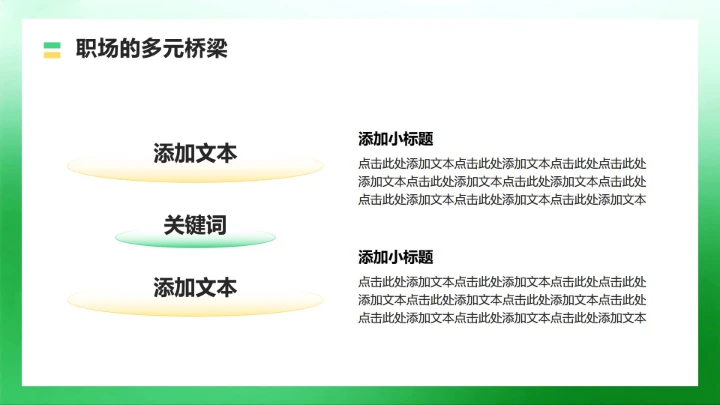 职场的多元桥梁

添加文本

关键词

添加文本

添加小标题

点击此处添加文本点击此处添加文本点击此处点击此处添加文本点击此处添加文本点击此处添加文本点击此处点击此处添加文本点击此处添加文本点击此处添加文本

添加小标题

点击此处添加文本点击此处添加文本点击此处点击此处添加文本点击此处添加文本点击此处添加文本点击此处点击此处添加文本点击此处添加文本点击此处添加文本